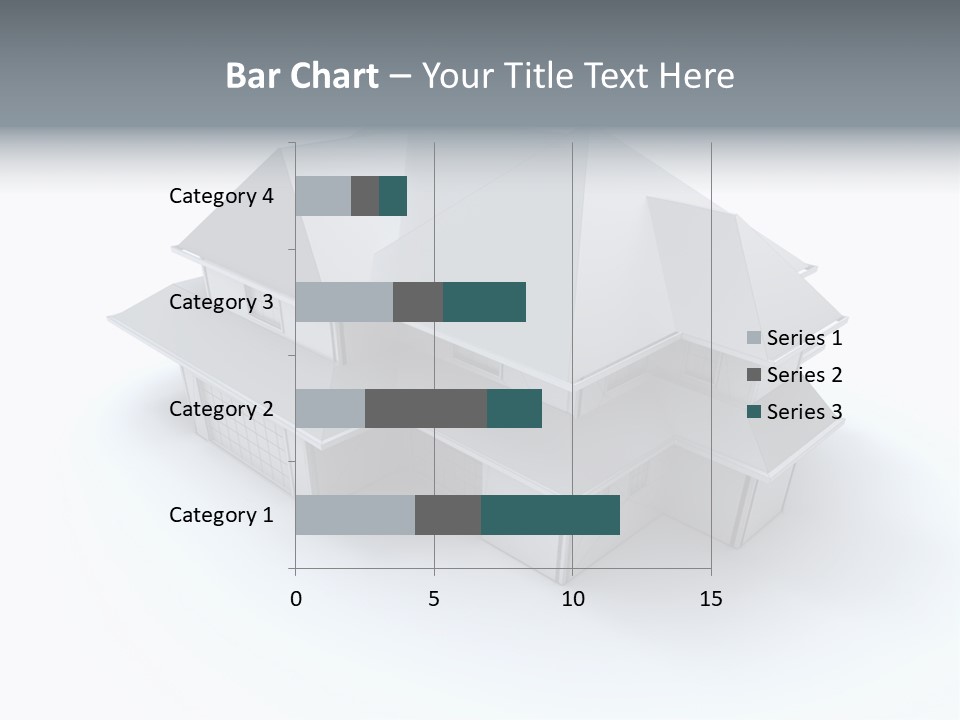 Bar Chart – Your Title Text Here

Category 4
Category 3
Category 2
Category 1

0
5
10
15

Series 1
Series 2
Series 3